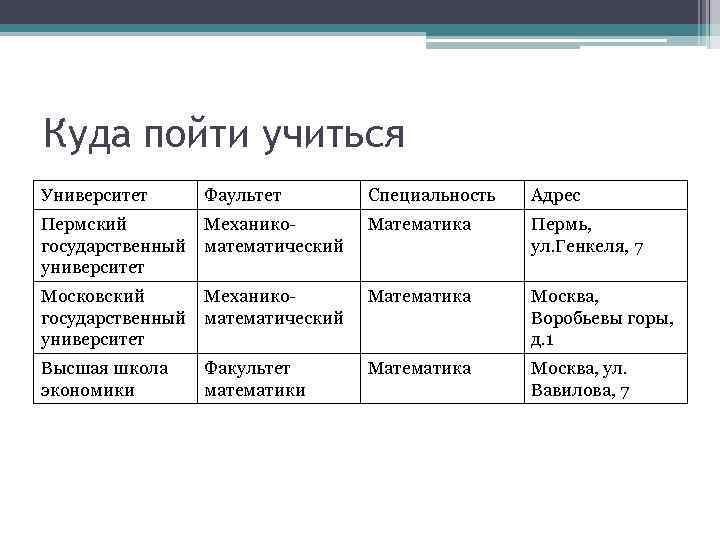 Куда пойти учиться

| Университет | Фаультет | Специальность | Адрес |
|---|---|---|---|
| Пермский государственный университет | Механико-математический | Математика | Пермь, ул.Генкеля, 7 |
| Московский государственный университет | Механико-математический | Математика | Москва, Воробьевы горы, д.1 |
| Высшая школа экономики | Факультет математики | Математика | Москва, ул. Вавилова, 7 |